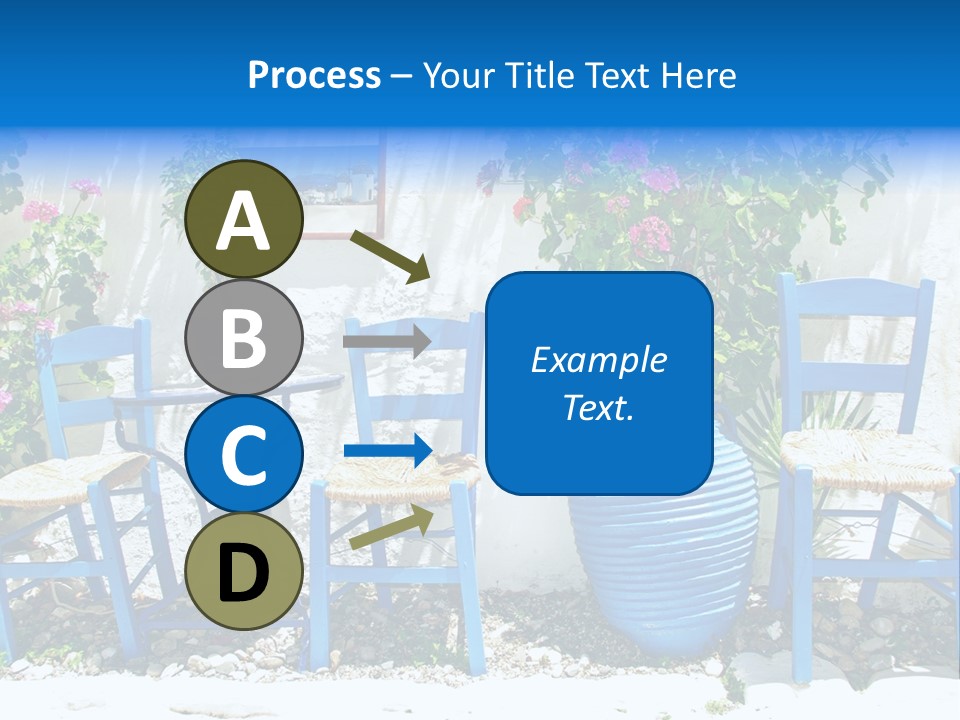 Process – Your Title Text Here

A

B

C

D

Example Text.